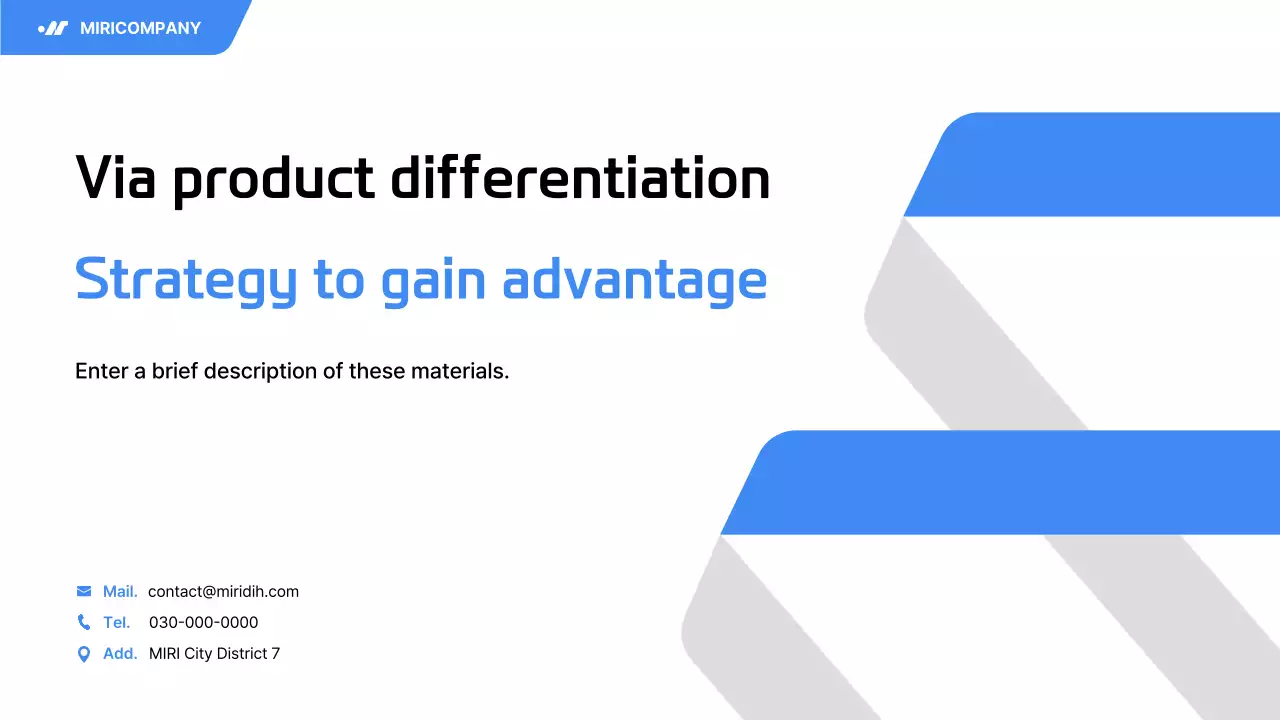 MIRICOMPANY

Via product differentiation

Strategy to gain advantage

Enter a brief description of these materials.

Mail. contact@miridih.com
Tel. 030-000-0000
Add. MIRI City District 7